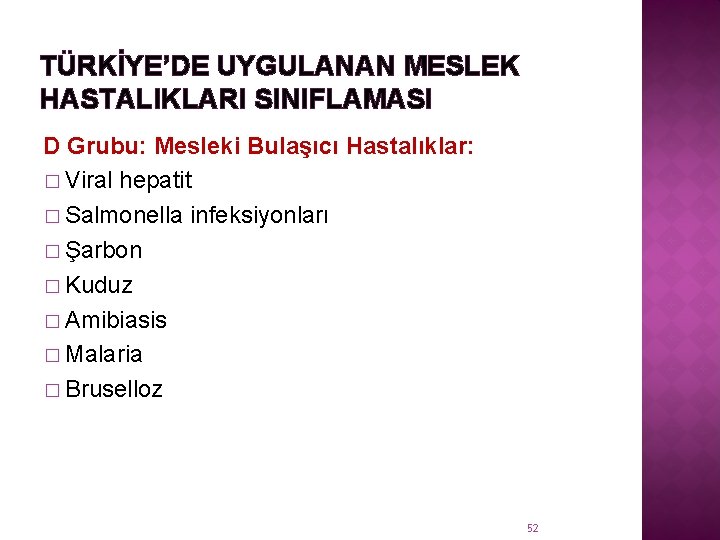 TÜRKİYE'DE UYGULANAN MESLEK HASTALIKLARI SINIFLAMASI

D Grubu: Mesleki Bulaşıcı Hastalıklar:

□ Viral hepatit
□ Salmonella infeksiyonları
□ Şarbon
□ Kuduz
□ Amibiasis
□ Malaria
□ Bruselloz

52